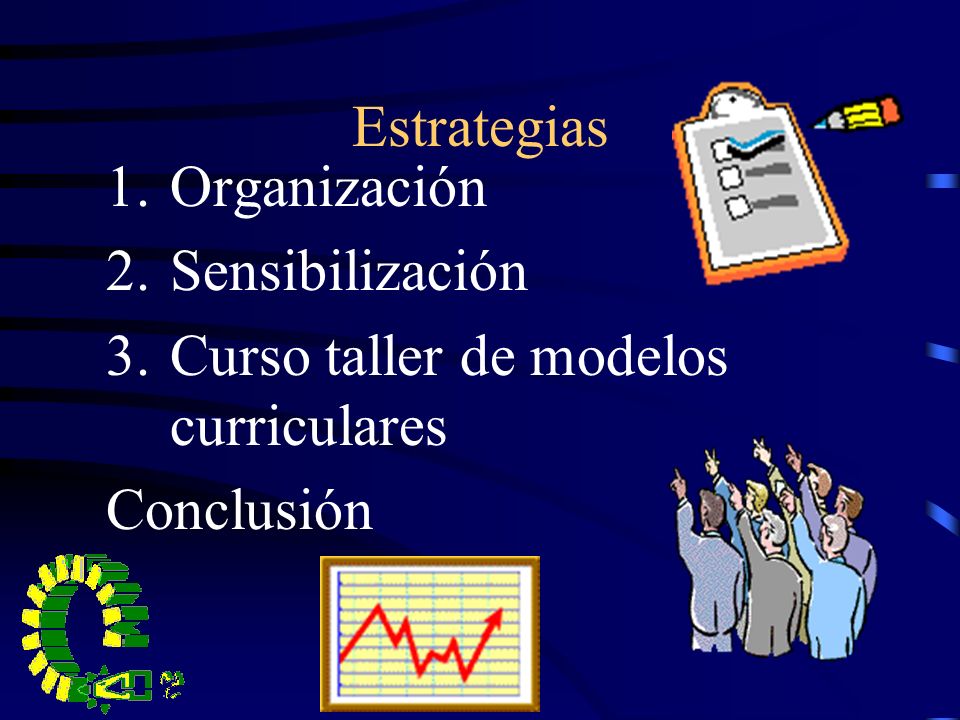 Estrategias

1. Organización
2. Sensibilización
3. Curso taller de modelos curriculares

Conclusión